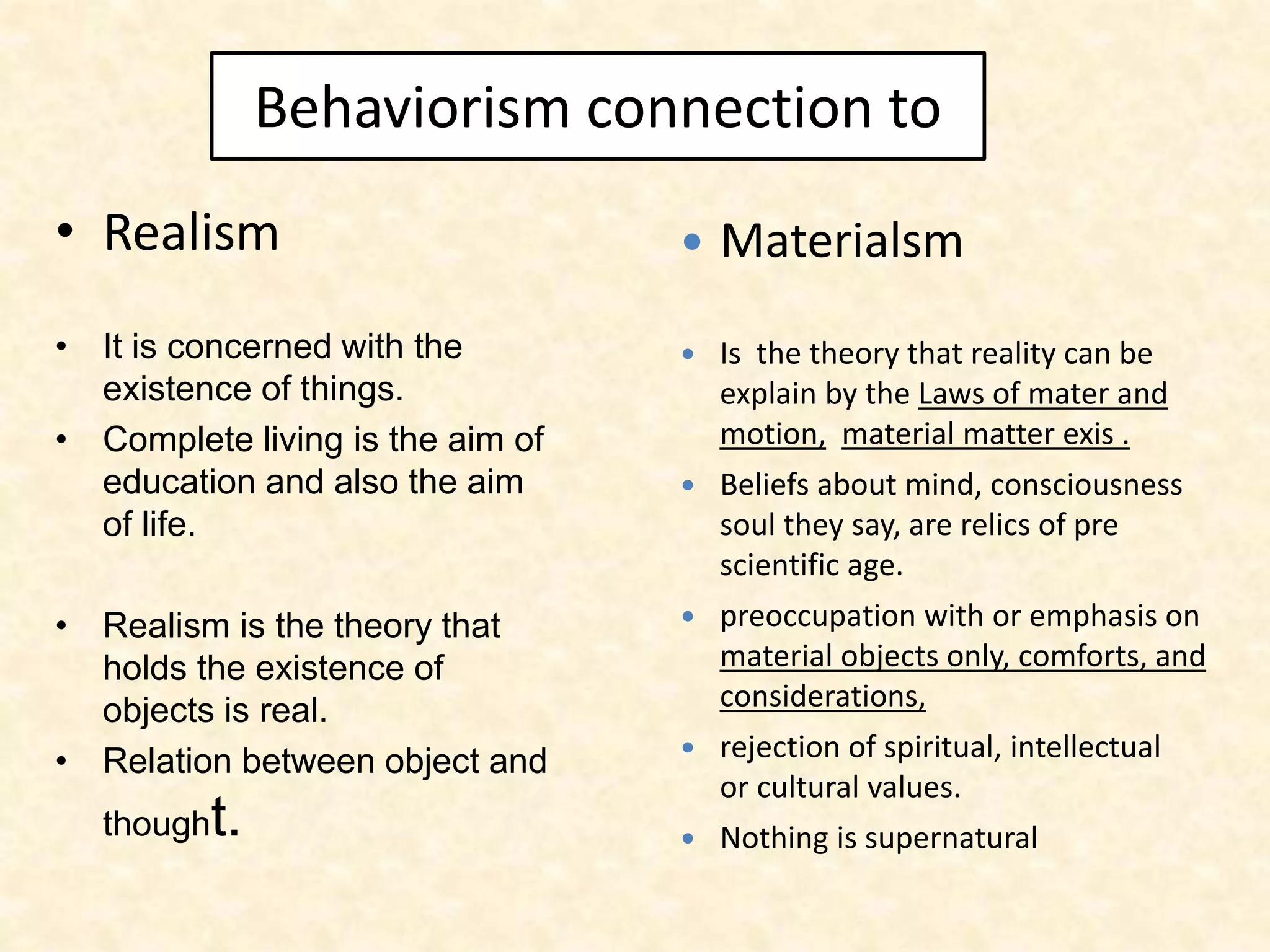 Behaviorism connection to

• Realism

• It is concerned with the existence of things.
• Complete living is the aim of education and also the aim of life.

• Realism is the theory that holds the existence of objects is real.
• Relation between object and thought.

• Materialsm

• Is the theory that reality can be explain by the Laws of mater and motion, material matter exis .
• Beliefs about mind, consciousness soul they say, are relics of pre scientific age.
• preoccupation with or emphasis on material objects only, comforts, and considerations,
• rejection of spiritual, intellectual or cultural values.
• Nothing is supernatural